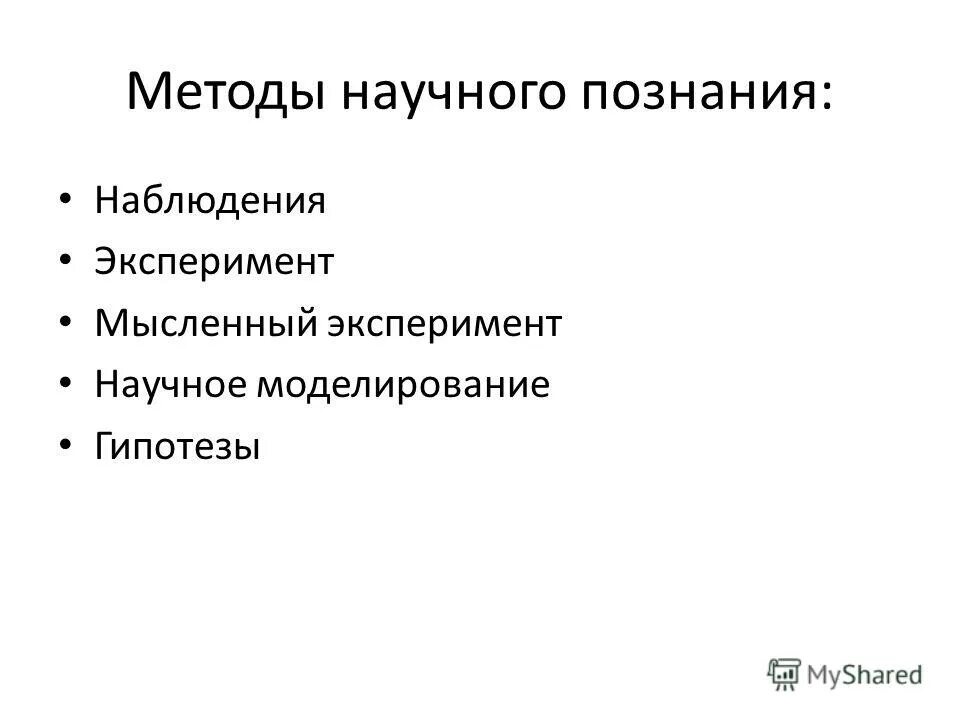 Методы научного познания:

• Наблюдения
• Эксперимент
• Мысленный эксперимент
• Научное моделирование
• Гипотезы

MyShared